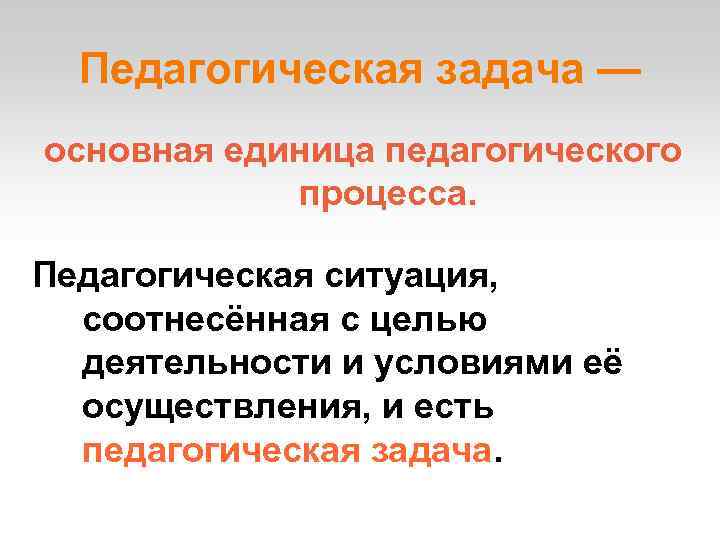 Педагогическая задача —

основная единица педагогического процесса.

Педагогическая ситуация, соотнесённая с целью деятельности и условиями её осуществления, и есть педагогическая задача.